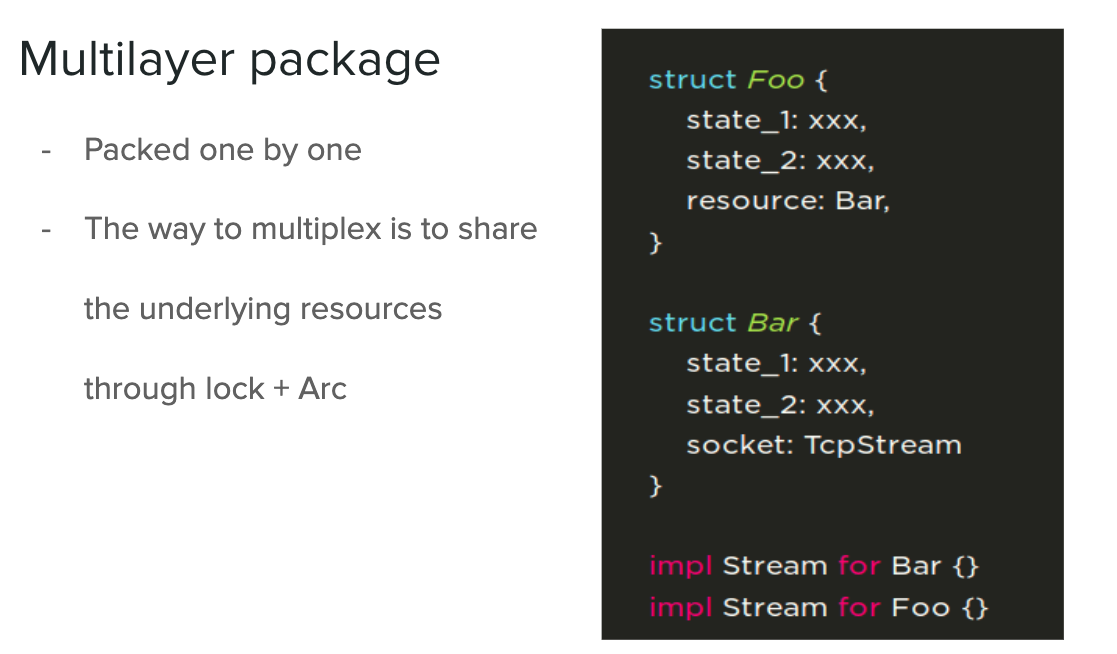 Multilayer package

- Packed one by one
- The way to multiplex is to share the underlying resources through lock + Arc

struct Foo {
state_1: xxx,
state_2: xxx,
resource: Bar,
}

struct Bar {
state_1: xxx,
state_2: xxx,
socket: TcpStream
}

impl Stream for Bar {}
impl Stream for Foo {}